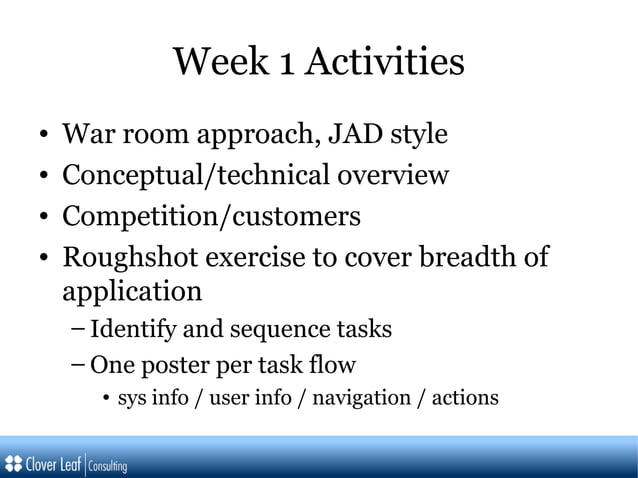 Week 1 Activities

• War room approach, JAD style
• Conceptual/technical overview
• Competition/customers
• Roughshot exercise to cover breadth of application
– Identify and sequence tasks
– One poster per task flow
• sys info / user info / navigation / actions

Clover Leaf | Consulting